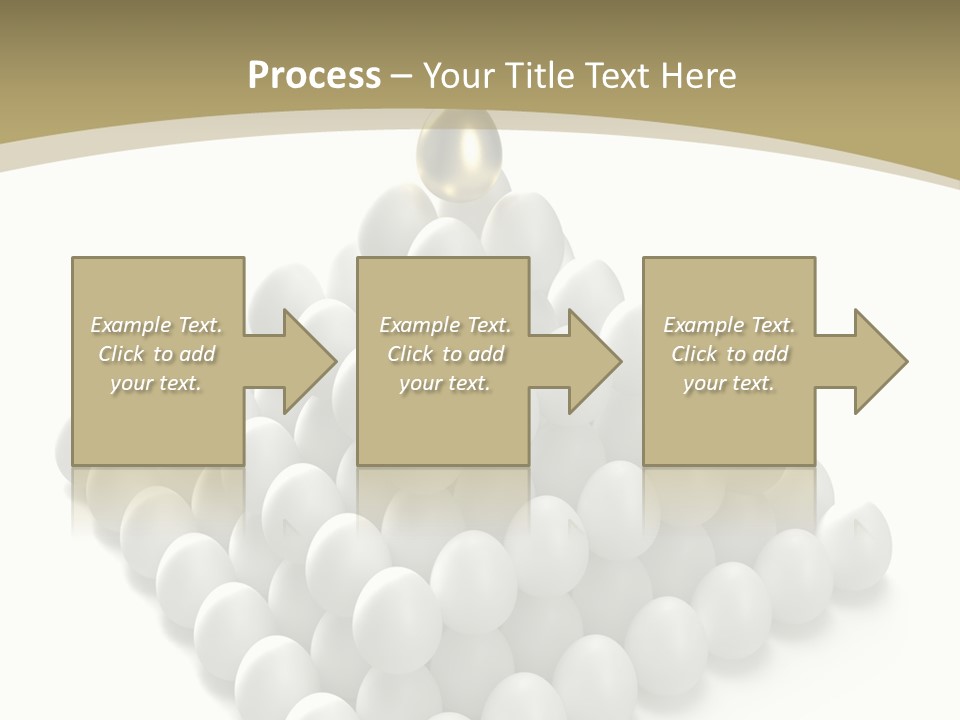 Process – Your Title Text Here

Example Text. Click to add your text.

Example Text. Click to add your text.

Example Text. Click to add your text.